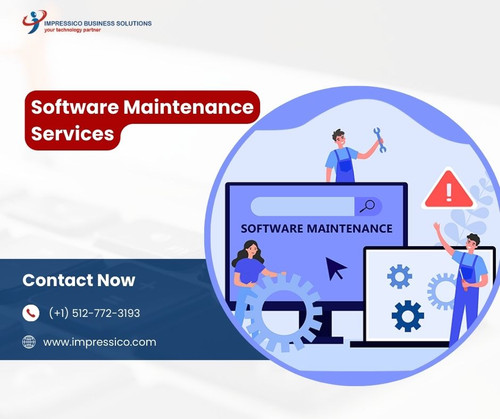 IMPRESSICO BUSINESS SOLUTIONS
your technology partner

Software Maintenance Services

SOFTWARE MAINTENANCE

Contact Now

(+1) 512-772-3193

www.impressico.com